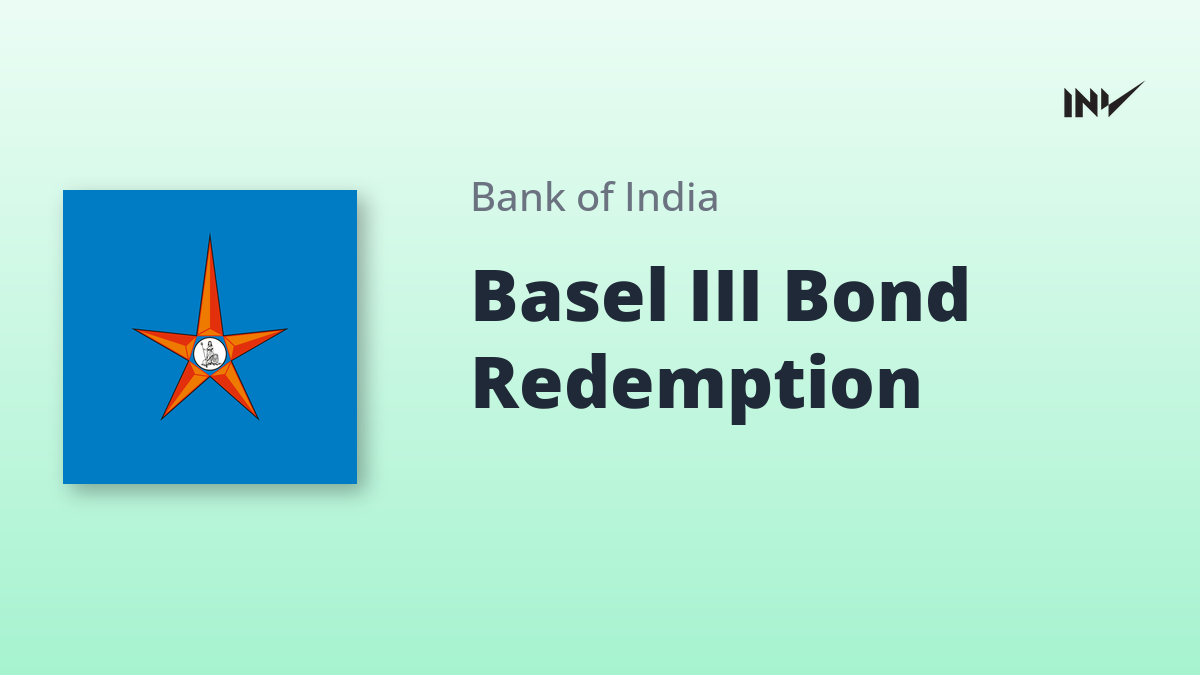 INV

Bank of India

Basel III Bond Redemption